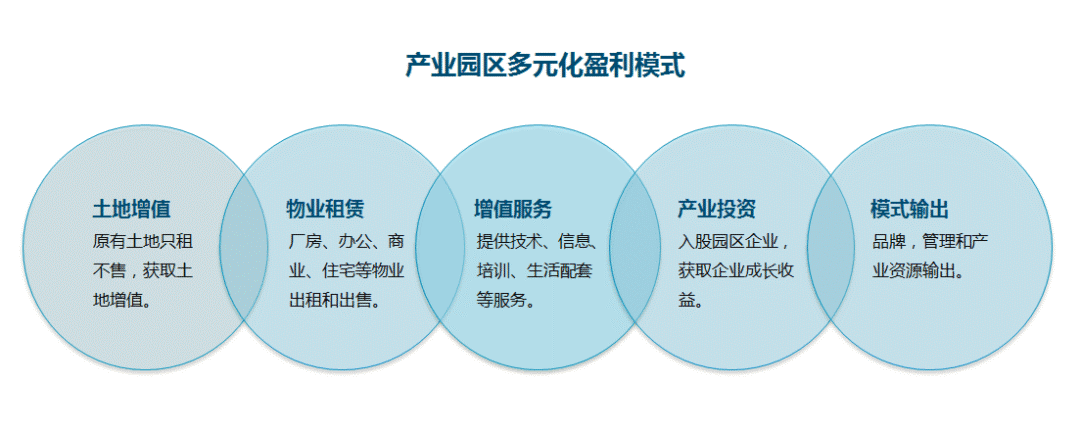 产业园区多元化盈利模式

土地增值
原有土地只租不售，获取土地增值。

物业租赁
厂房、办公、商业、住宅等物业出租和出售。

增值服务
提供技术、信息、培训、生活配套等服务。

产业投资
入股园区企业，获取企业成长收益。

模式输出
品牌，管理和产业资源输出。